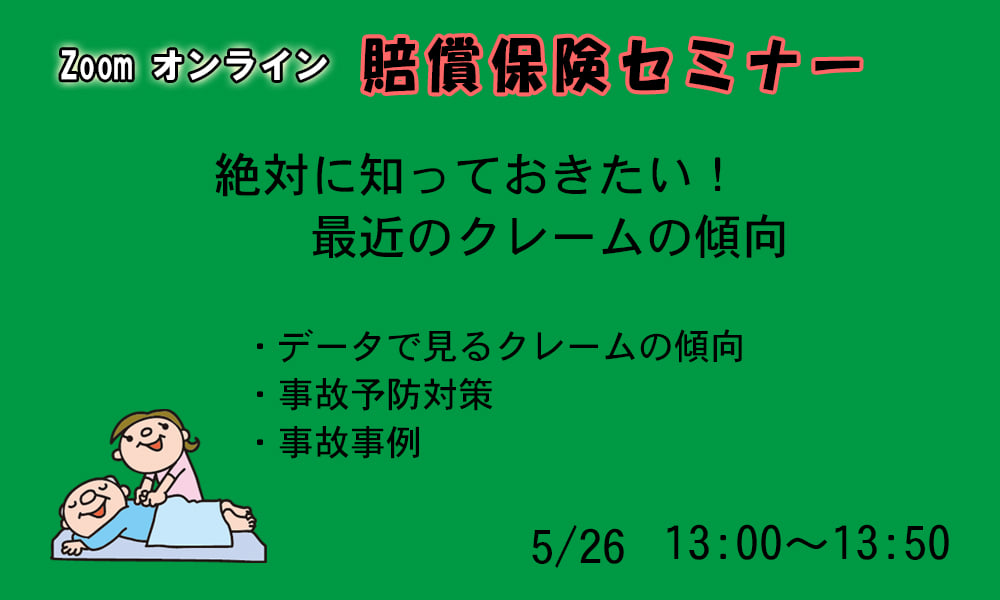 Zoom オンライン　賠償保険セミナー

絶対に知っておきたい！
最近のクレームの傾向

・データで見るクレームの傾向
・事故予防対策
・事故事例

5/26　13:00～13:50